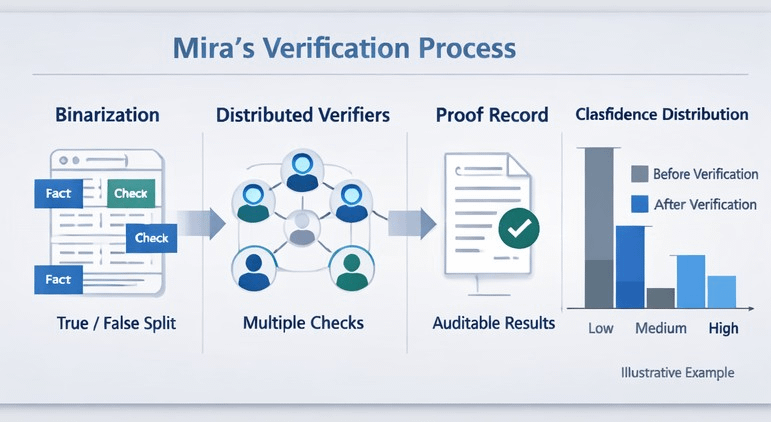 Mira's Verification Process

Binarization

Fact

Check

Check

Fact

True / False Split

Distributed Verifiers

Multiple Checks

Proof Record

Auditable Results

Clasfidence Distribution

Before Verification

After Verification

Low

Medium

High

Illustrative Example